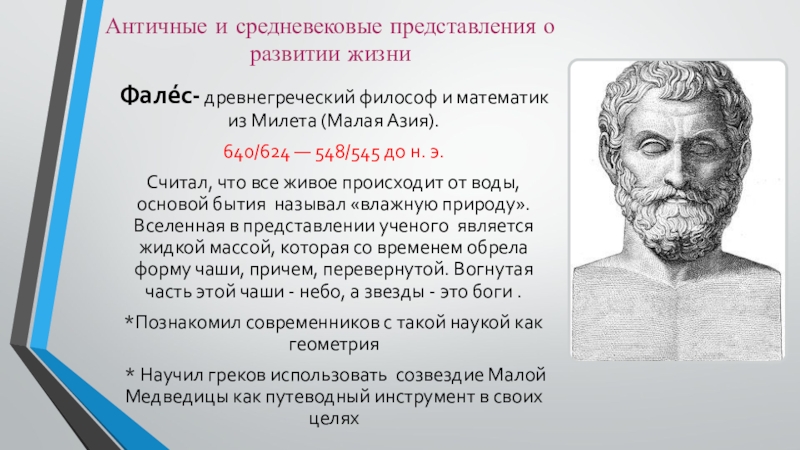 Античные и средневековые представления о развитии жизни

Фале́с- древнегреческий философ и математик из Милета (Малая Азия).

640/624 — 548/545 до н. э.

Считал, что все живое происходит от воды, основой бытия называл «влажную природу». Вселенная в представлении ученого является жидкой массой, которая со временем обрела форму чаши, причем, перевернутой. Вогнутая часть этой чаши - небо, а звезды - это боги .

*Познакомил современников с такой наукой как геометрия

* Научил греков использовать созвездие Малой Медведицы как путеводный инструмент в своих целях